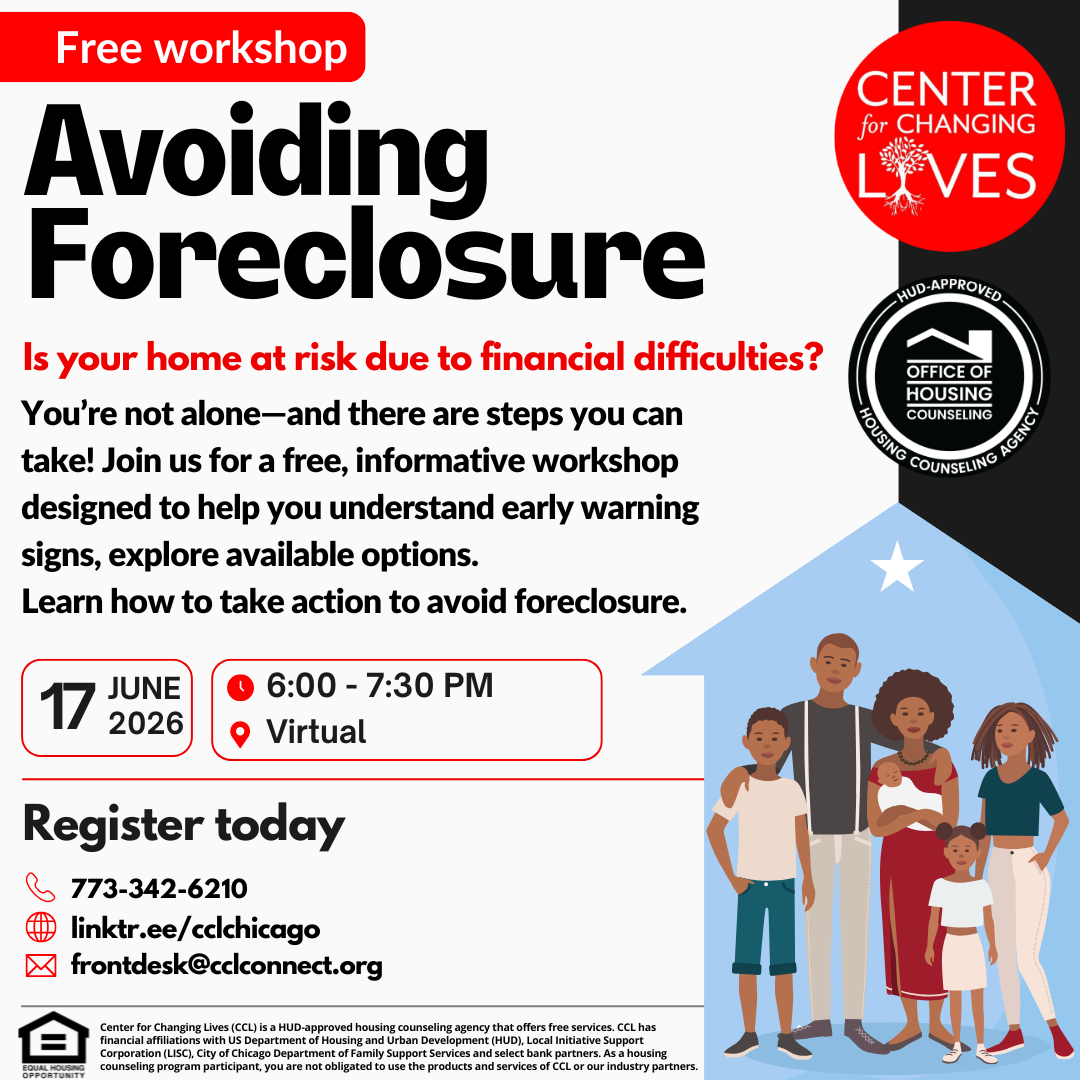 Free workshop

Avoiding Foreclosure

CENTER for CHANGING LIVES

HUD-APPROVED
OFFICE OF HOUSING COUNSELING
HOUSING COUNSELING AGENCY

Is your home at risk due to financial difficulties?

You're not alone—and there are steps you can take! Join us for a free, informative workshop designed to help you understand early warning signs, explore available options.
Learn how to take action to avoid foreclosure.

17 JUNE 2026

6:00 - 7:30 PM
Virtual

Register today

773-342-6210
linktr.ee/cclchicago
frontdesk@cclconnect.org

EQUAL HOUSING OPPORTUNITY

Center for Changing Lives (CCL) is a HUD-approved housing counseling agency that offers free services. CCL has financial affiliations with US Department of Housing and Urban Development (HUD), Local Initiative Support Corporation (LISC), City of Chicago Department of Family Support Services and select bank partners. As a housing counseling program participant, you are not obligated to use the products and services of CCL or our industry partners.